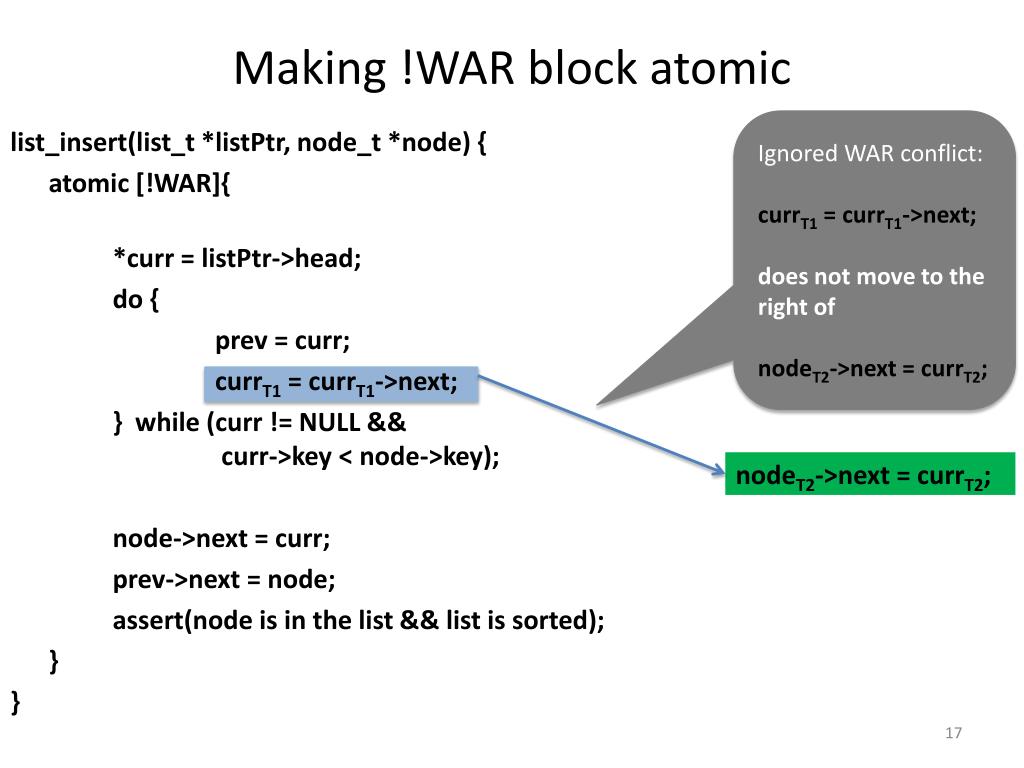 Making !WAR block atomic

list_insert(list_t *listPtr, node_t *node) {
atomic [!WAR]{

*curr = listPtr->head;
do {
prev = curr;
$curr_{T1}$ = $curr_{T1}$->next;
} while (curr != NULL &&
curr->key < node->key);

node->next = curr;
prev->next = node;
assert(node is in the list && list is sorted);
}
}

Ignored WAR conflict:

$curr_{T1}$ = $curr_{T1}$->next;

does not move to the right of

$node_{T2}$->next = $curr_{T2}$;

$node_{T2}$->next = $curr_{T2}$;

17